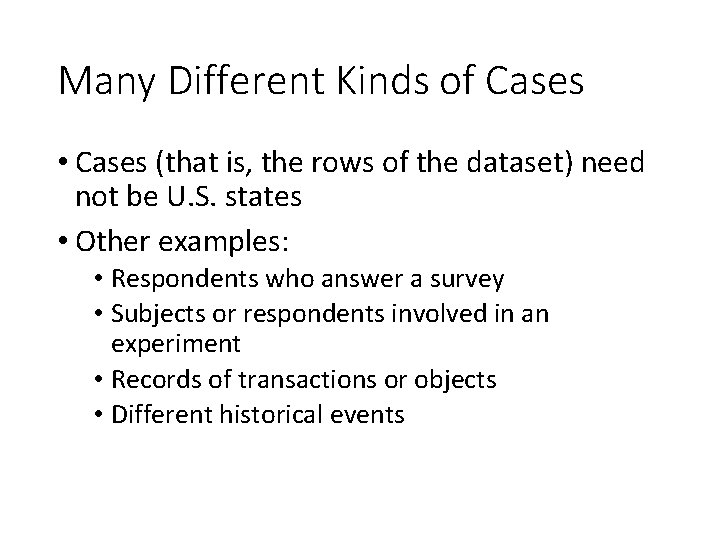 Many Different Kinds of Cases

• Cases (that is, the rows of the dataset) need not be U.S. states

• Other examples:
  • Respondents who answer a survey
  • Subjects or respondents involved in an experiment
  • Records of transactions or objects
  • Different historical events